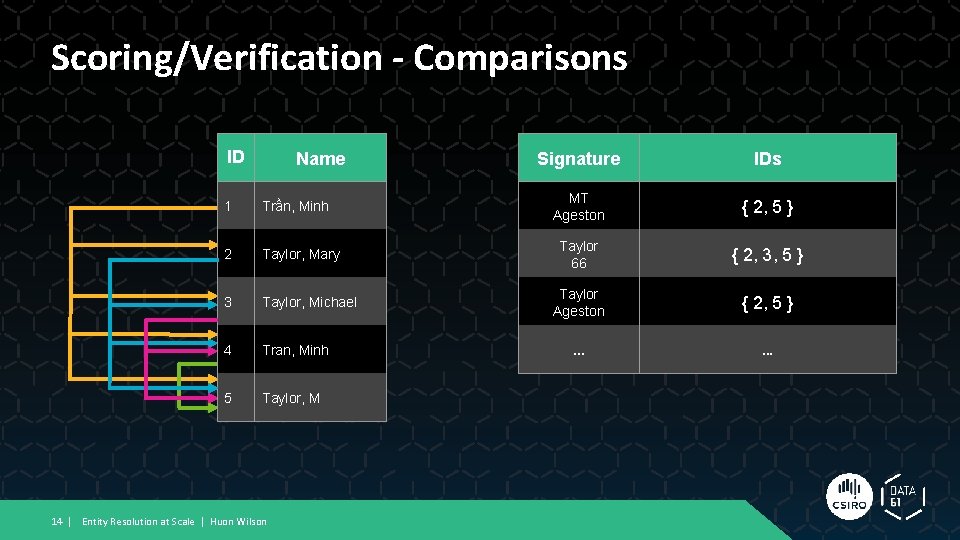 Scoring/Verification - Comparisons

| ID | Name |
|---|---|
| 1 | Trần, Minh |
| 2 | Taylor, Mary |
| 3 | Taylor, Michael |
| 4 | Tran, Minh |
| 5 | Taylor, M |

| Signature | IDs |
|---|---|
| MT Ageston | { 2, 5 } |
| Taylor 66 | { 2, 3, 5 } |
| Taylor Ageston | { 2, 5 } |
| ... | ... |

14 | Entity Resolution at Scale | Huon Wilson

CSIRO

DATA 61